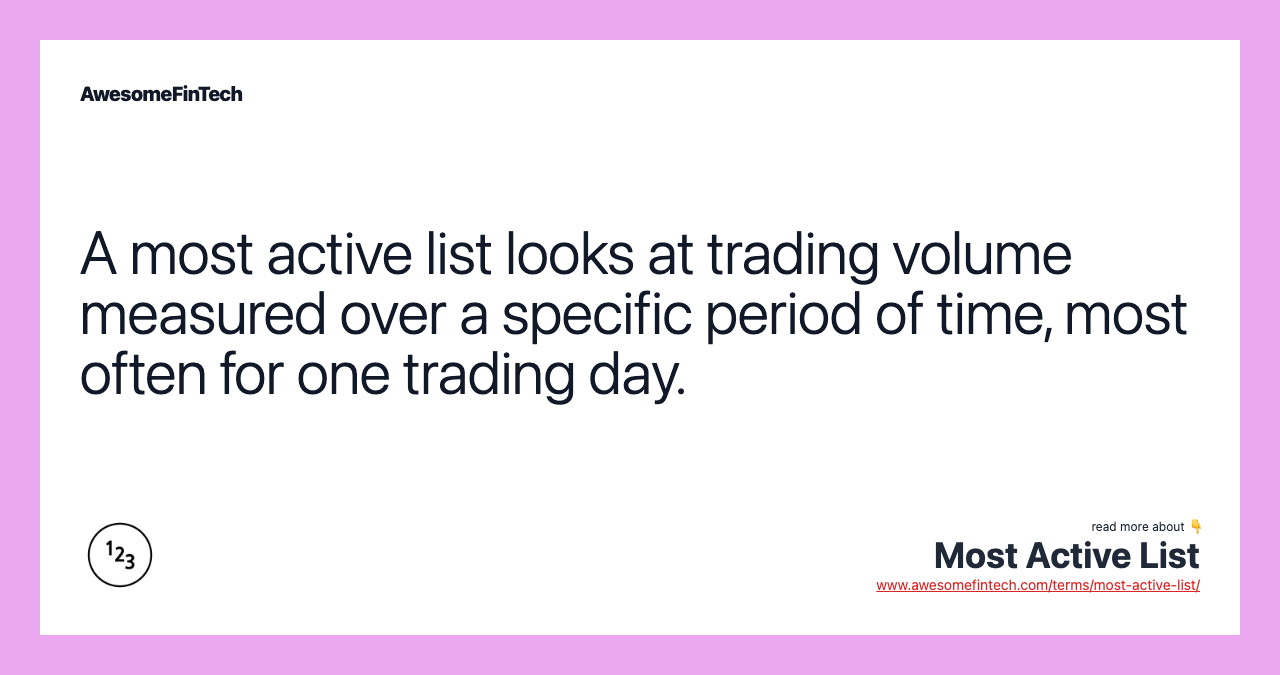 AwesomeFinTech

A most active list looks at trading volume measured over a specific period of time, most often for one trading day.

123

read more about 👇
Most Active List
www.awesomefintech.com/terms/most-active-list/